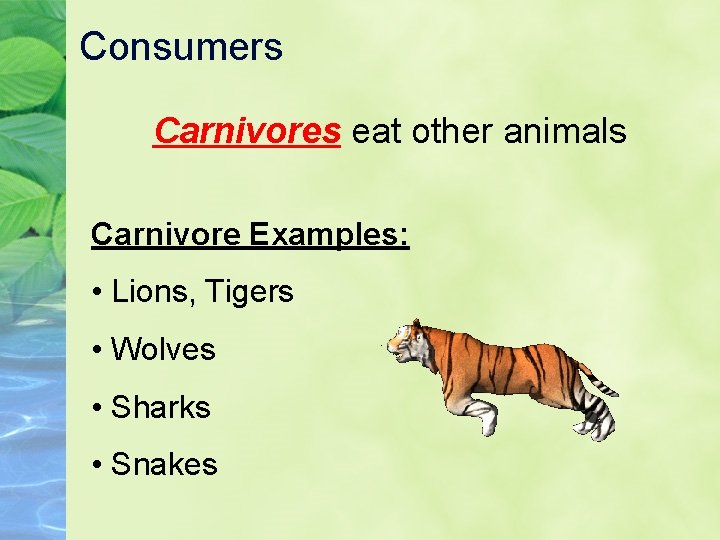 Consumers

Carnivores eat other animals

Carnivore Examples:

• Lions, Tigers

• Wolves

• Sharks

• Snakes